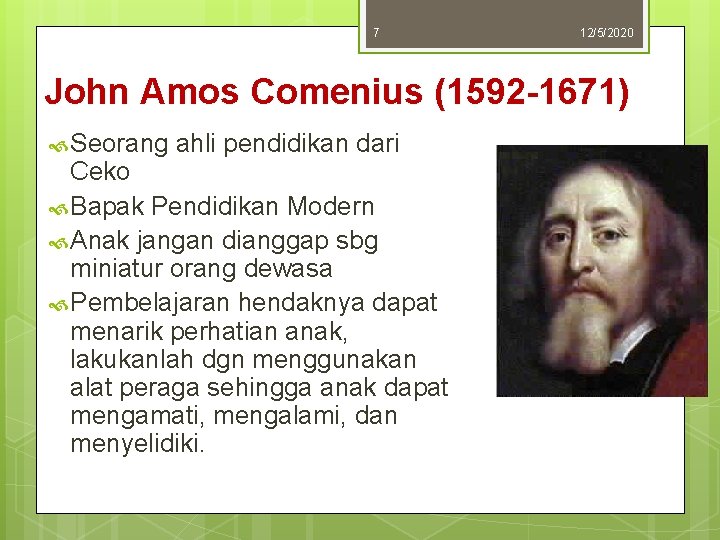 7

12/5/2020

John Amos Comenius (1592-1671)

Seorang ahli pendidikan dari Ceko

Bapak Pendidikan Modern

Anak jangan dianggap sbg miniatur orang dewasa

Pembelajaran hendaknya dapat menarik perhatian anak, lakukanlah dgn menggunakan alat peraga sehingga anak dapat mengamati, mengalami, dan menyelidiki.